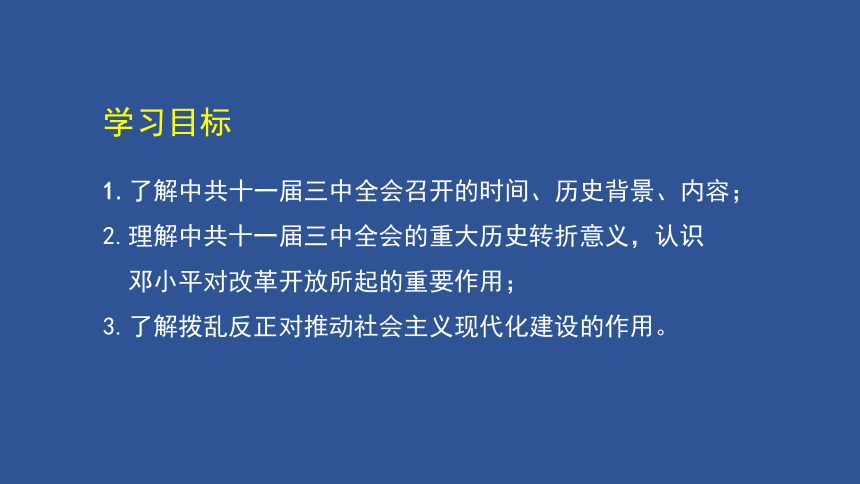 学习目标

1. 了解中共十一届三中全会召开的时间、历史背景、内容；

2. 理解中共十一届三中全会的重大历史转折意义，认识邓小平对改革开放所起的重要作用；

3. 了解拨乱反正对推动社会主义现代化建设的作用。